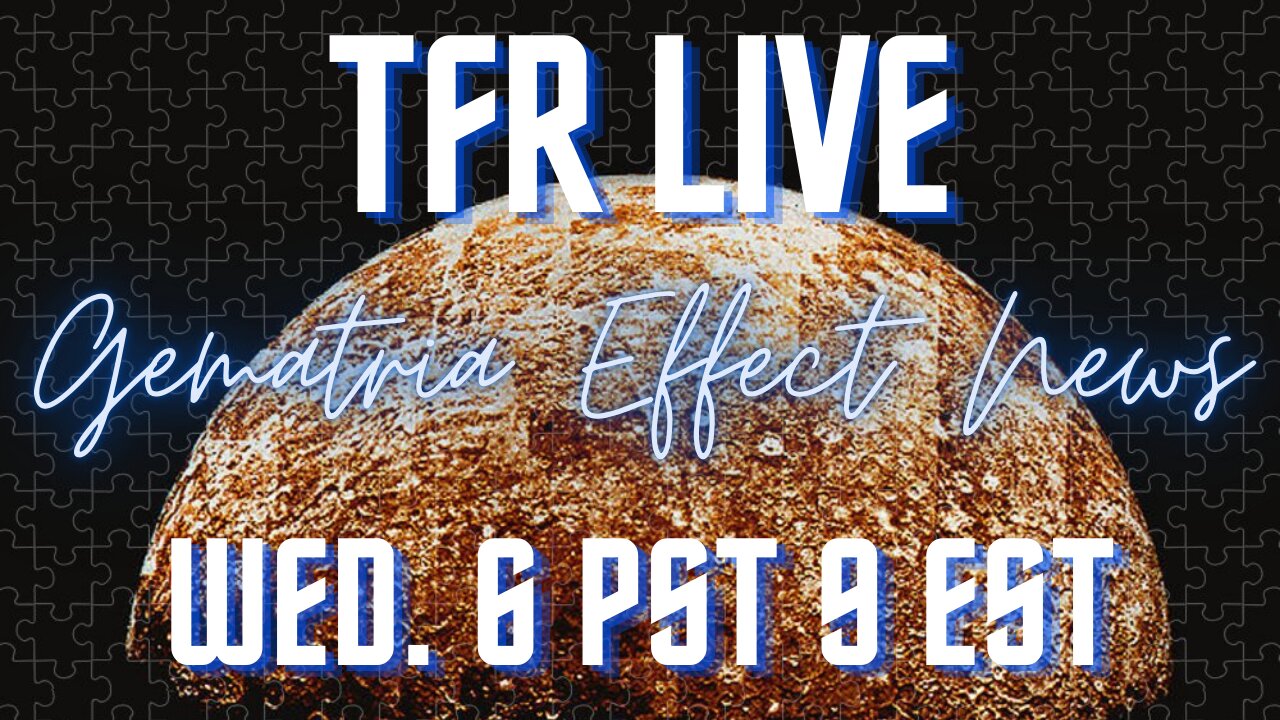 TFR LIVE

Gematria Effect News

WED. 6 PST 9 EST